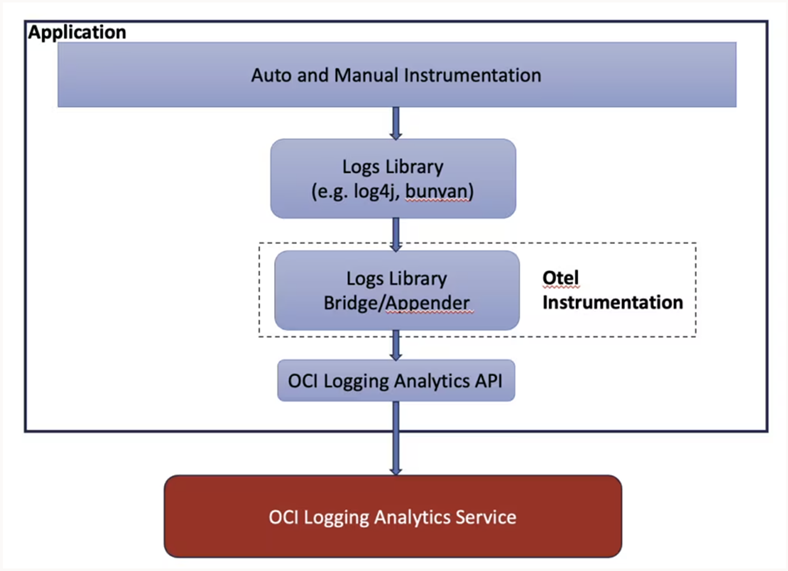 Application

Auto and Manual Instrumentation

Logs Library
(e.g. log4j, bunvan)

Logs Library
Bridge/Appender

Otel
Instrumentation

OCI Logging Analytics API

OCI Logging Analytics Service